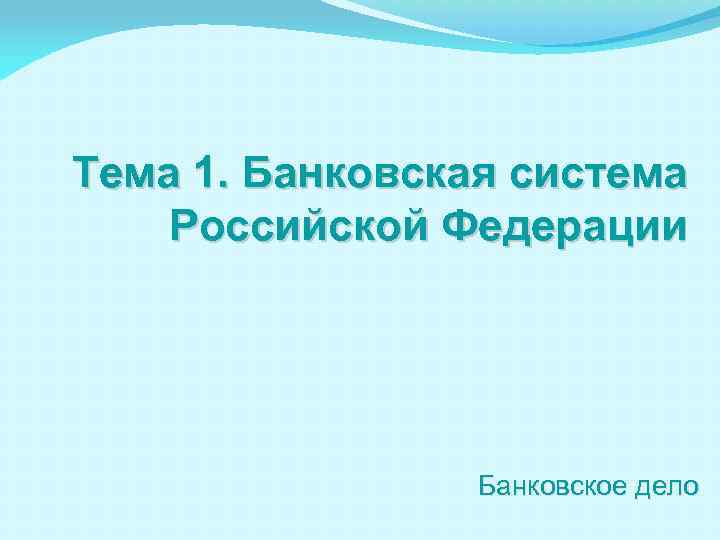 Тема 1. Банковская система Российской Федерации

Банковское дело